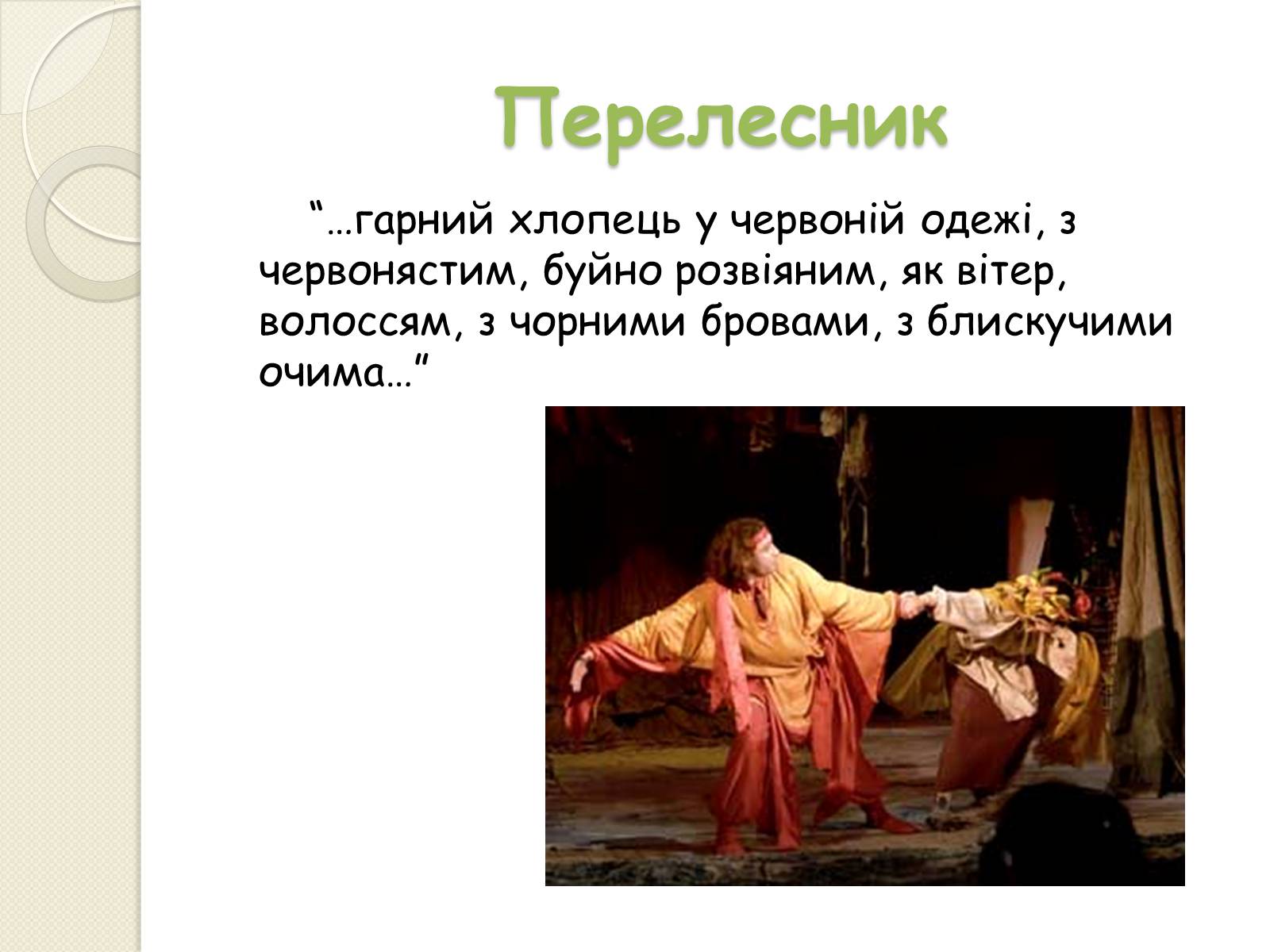 Перелесник

“…гарний хлопець у червоній одежі, з червонястим, буйно розвіяним, як вітер, волоссям, з чорними бровами, з блискучими очима…”